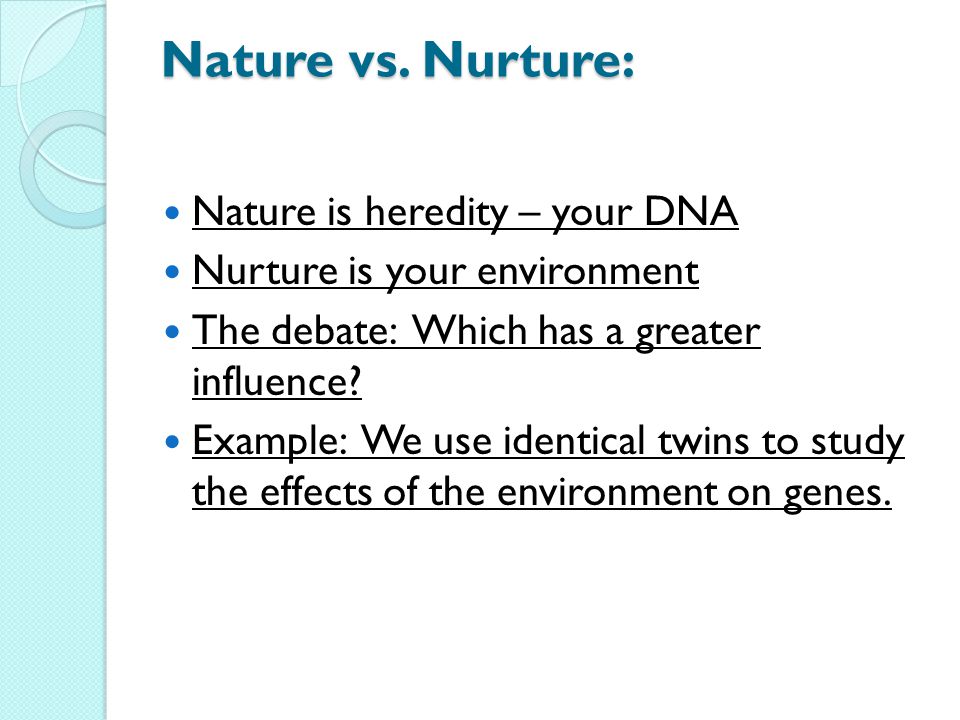 Nature vs. Nurture:

- Nature is heredity – your DNA
- Nurture is your environment
- The debate: Which has a greater influence?
- Example: We use identical twins to study the effects of the environment on genes.